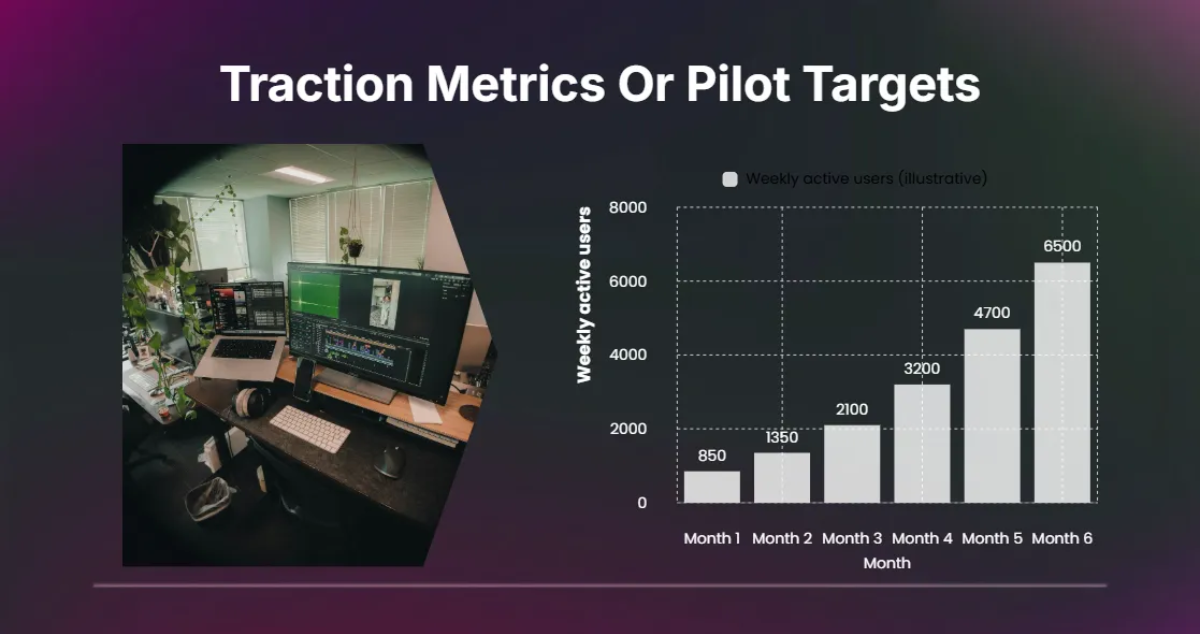 Traction Metrics Or Pilot Targets

Weekly active users (illustrative)

Weekly active users

8000
6000
4000
2000
0

850
1350
2100
3200
4700
6500

Month 1
Month 2
Month 3
Month 4
Month 5
Month 6

Month